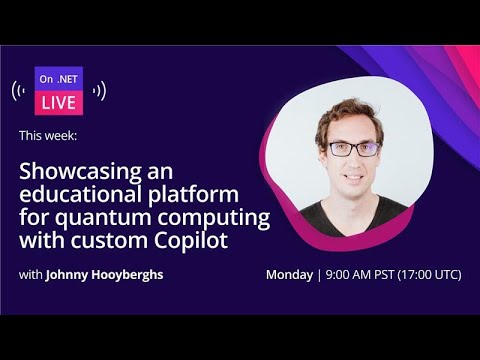 On .NET
LIVE

This week:

Showcasing an educational platform for quantum computing with custom Copilot

with Johnny Hooyberghs

Monday | 9:00 AM PST (17:00 UTC)